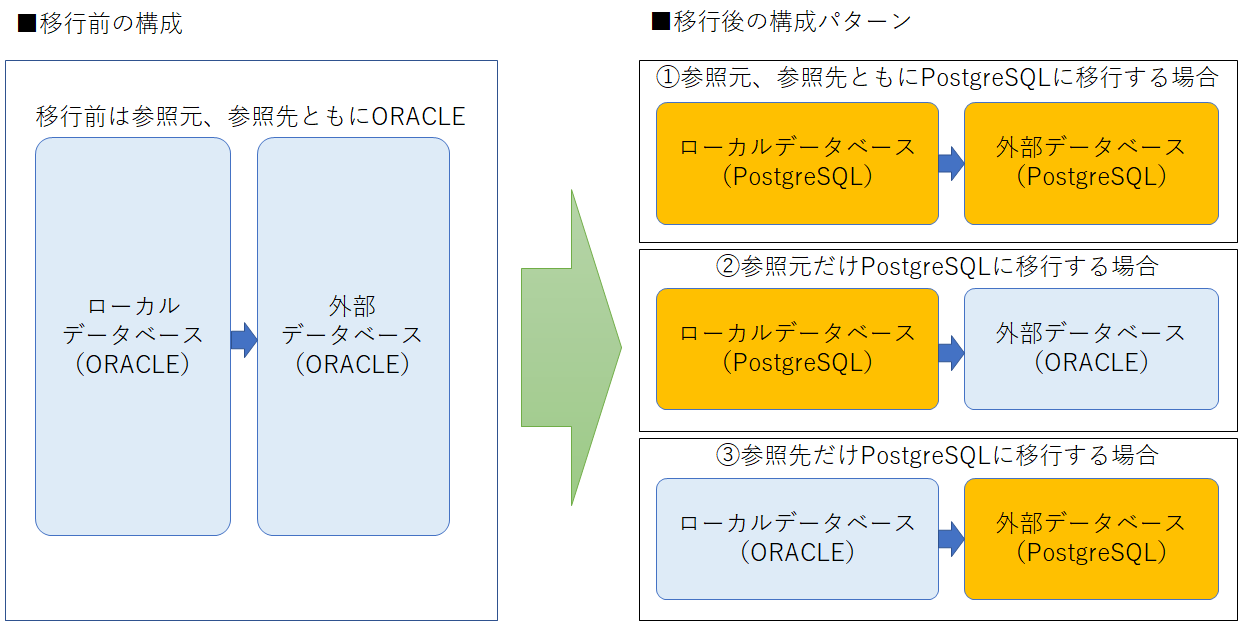 ■移行前の構成

移行前は参照元、参照先ともにORACLE

ローカル
データベース
（ORACLE）

外部
データベース
（ORACLE）

■移行後の構成パターン

①参照元、参照先ともにPostgreSQLに移行する場合

ローカルデータベース
（PostgreSQL）

外部データベース
（PostgreSQL）

②参照元だけPostgreSQLに移行する場合

ローカルデータベース
（PostgreSQL）

外部データベース
（ORACLE）

③参照先だけPostgreSQLに移行する場合

ローカルデータベース
（ORACLE）

外部データベース
（PostgreSQL）